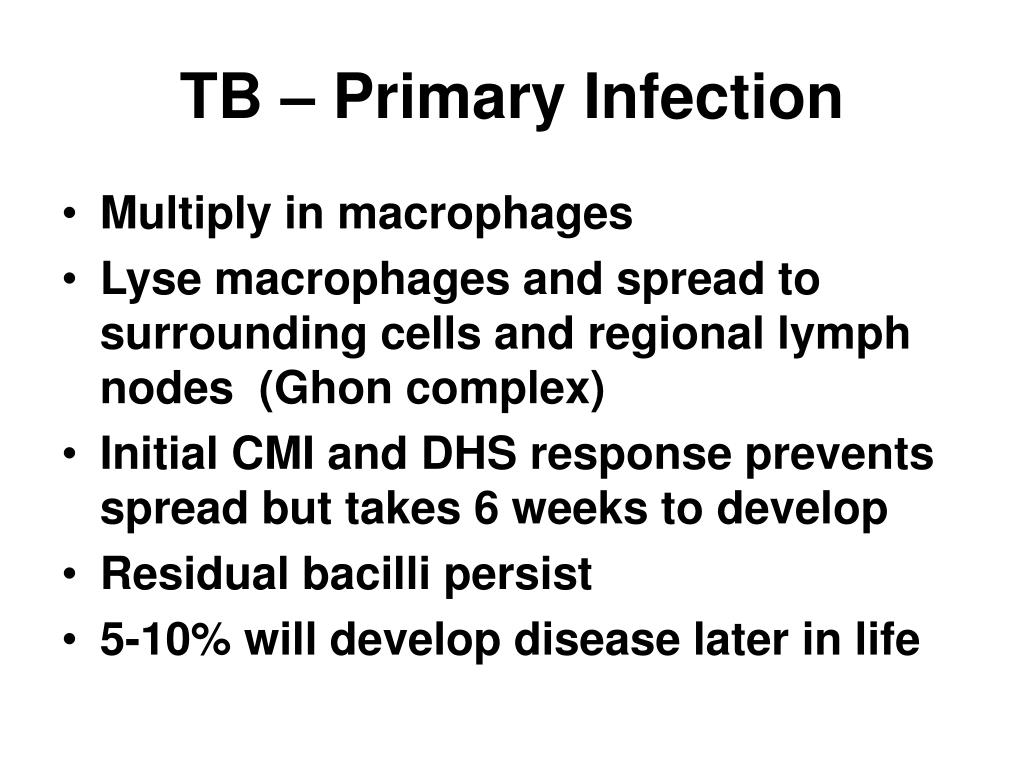 TB – Primary Infection

• Multiply in macrophages
• Lyse macrophages and spread to surrounding cells and regional lymph nodes (Ghon complex)
• Initial CMI and DHS response prevents spread but takes 6 weeks to develop
• Residual bacilli persist
• 5-10% will develop disease later in life